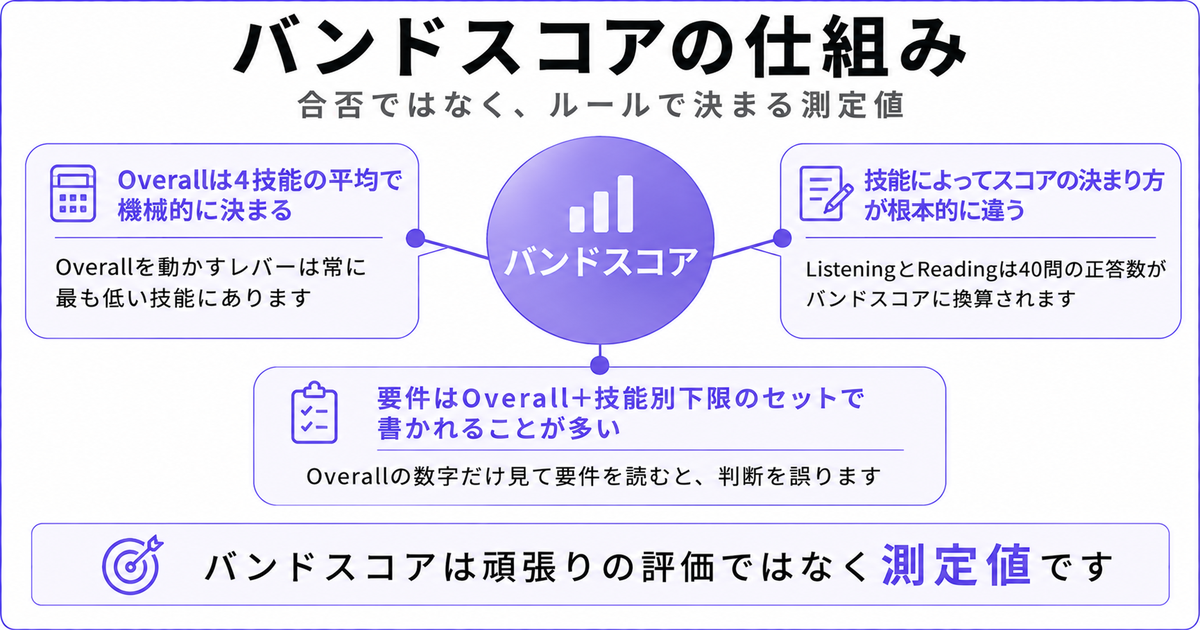 バンドスコアの仕組み
合否ではなく、ルールで決まる測定値

Overallは4技能の平均で機械的に決まる

Overallを動かすレバーは常に最も低い技能にあります

バンドスコア

技能によってスコアの決まり方が根本的に違う

ListeningとReadingは40問の正答数がバンドスコアに換算されます

要件はOverall+技能別下限のセットで書かれることが多い

Overallの数字だけ見て要件を読むと、判断を誤ります

バンドスコアは頑張りの評価ではなく測定値です